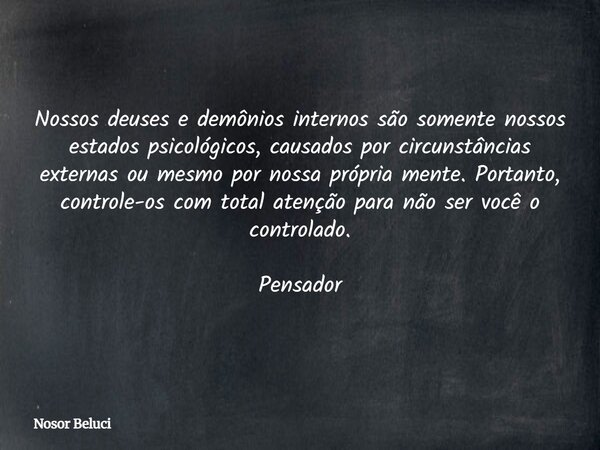 Nossos deuses e demônios internos são somente nossos estados psicológicos, causados por circunstâncias externas ou mesmo por nossa própria mente. Portanto, controle-os com total atenção para não ser você o controlado.

Pensador

Nosor Beluci